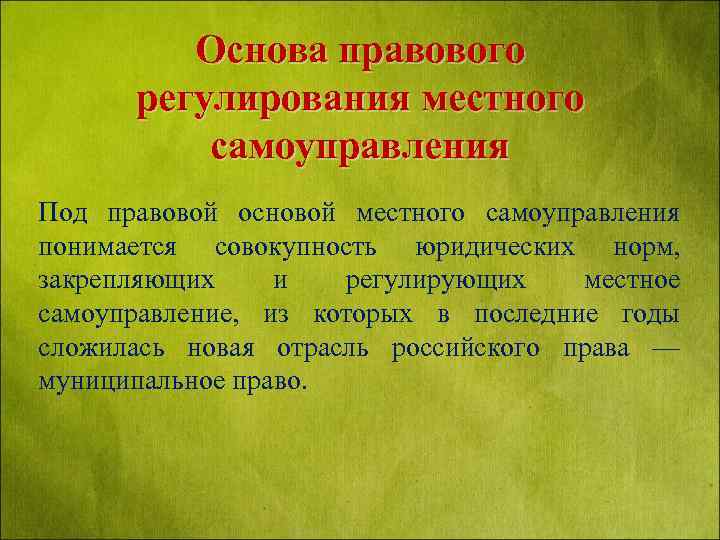 Основа правового регулирования местного самоуправления

Под правовой основой местного самоуправления понимается совокупность юридических норм, закрепляющих и регулирующих местное самоуправление, из которых в последние годы сложилась новая отрасль российского права — муниципальное право.